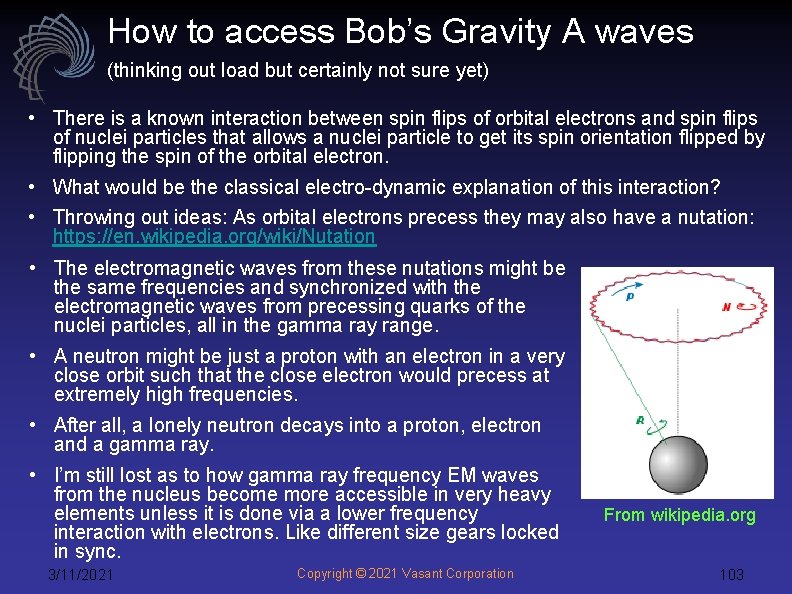 How to access Bob's Gravity A waves

(thinking out load but certainly not sure yet)

• There is a known interaction between spin flips of orbital electrons and spin flips of nuclei particles that allows a nuclei particle to get its spin orientation flipped by flipping the spin of the orbital electron.

• What would be the classical electro-dynamic explanation of this interaction?

• Throwing out ideas: As orbital electrons precess they may also have a nutation: https://en.wikipedia.org/wiki/Nutation

• The electromagnetic waves from these nutations might be the same frequencies and synchronized with the electromagnetic waves from precessing quarks of the nuclei particles, all in the gamma ray range.

• A neutron might be just a proton with an electron in a very close orbit such that the close electron would precess at extremely high frequencies.

• After all, a lonely neutron decays into a proton, electron and a gamma ray.

• I'm still lost as to how gamma ray frequency EM waves from the nucleus become more accessible in very heavy elements unless it is done via a lower frequency interaction with electrons. Like different size gears locked in sync.

P

N

R

From wikipedia.org

3/11/2021

Copyright © 2021 Vasant Corporation

103